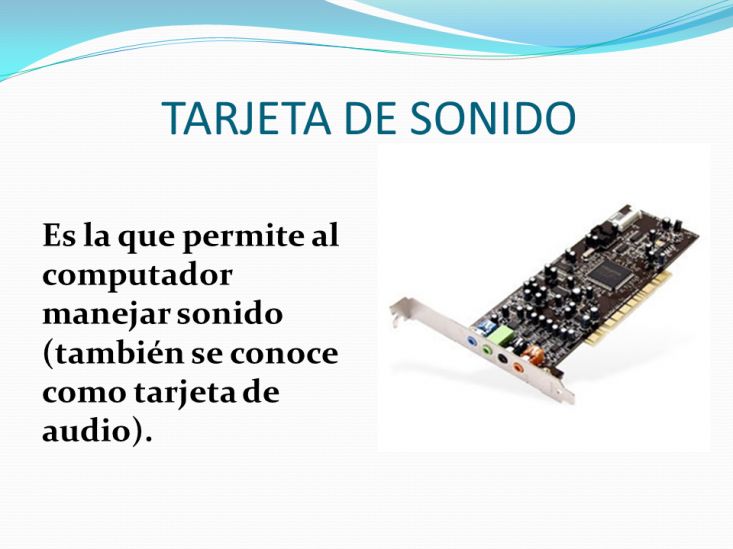 TARJETA DE SONIDO

Es la que permite al computador manejar sonido (también se conoce como tarjeta de audio).